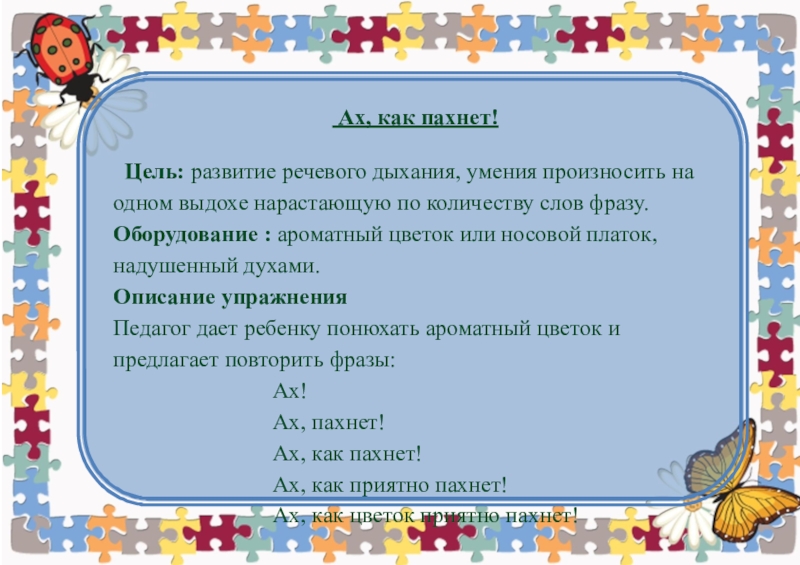 Ах, как пахнет!

Цель: развитие речевого дыхания, умения произносить на одном выдохе нарастающую по количеству слов фразу.
Оборудование : ароматный цветок или носовой платок, надушенный духами.
Описание упражнения
Педагог дает ребенку понюхать ароматный цветок и предлагает повторить фразы:

Ах!
Ах, пахнет!
Ах, как пахнет!
Ах, как приятно пахнет!
Ах, как цветок приятно пахнет!